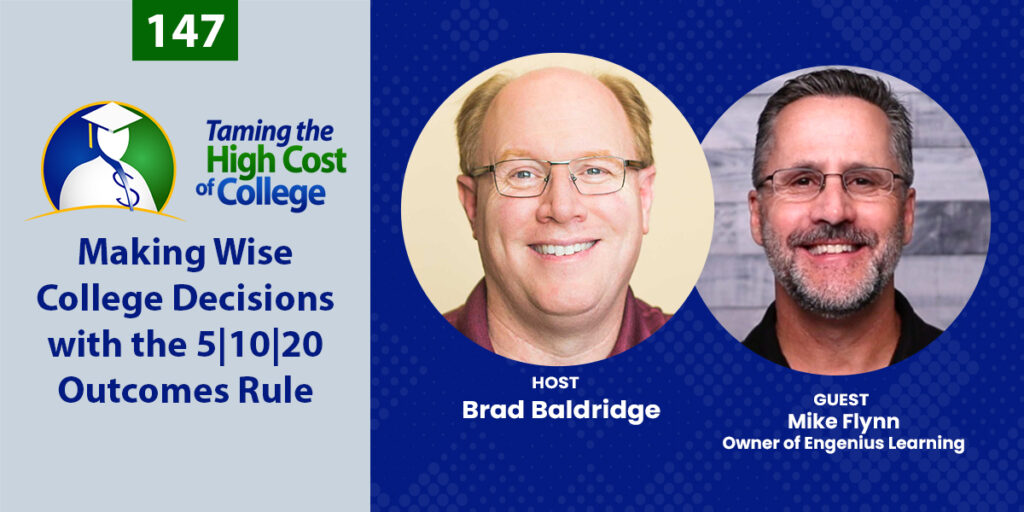 147

Taming the High Cost of College

Making Wise College Decisions with the 5|10|20 Outcomes Rule

HOST
Brad Baldridge

GUEST
Mike Flynn
Owner of Engenius Learning